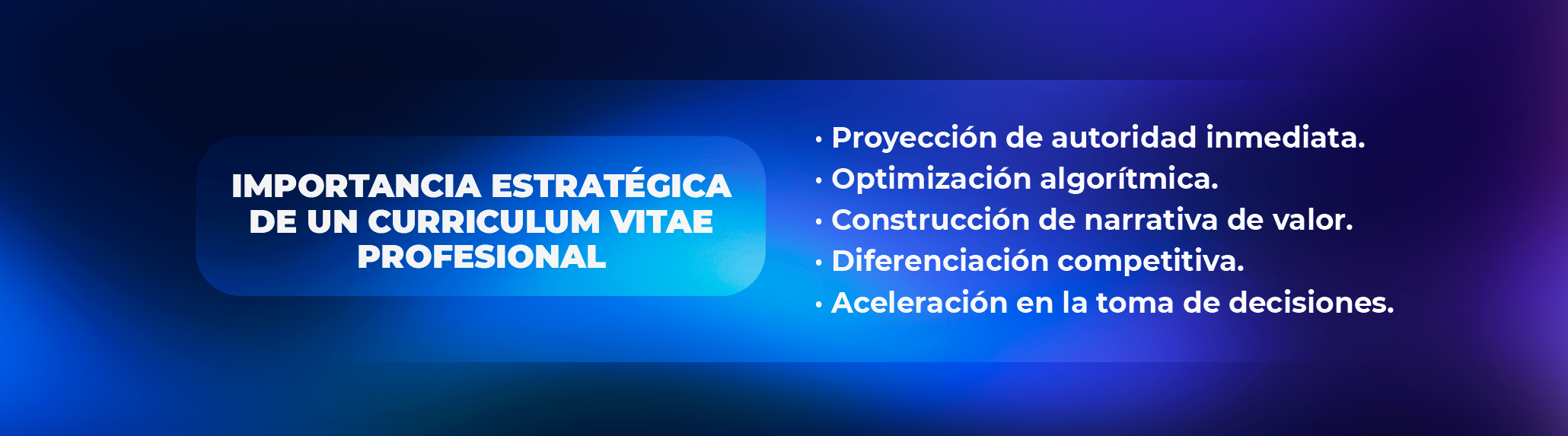 IMPORTANCIA ESTRATÉGICA DE UN CURRICULUM VITAE PROFESIONAL

• Proyección de autoridad inmediata.
• Optimización algorítmica.
• Construcción de narrativa de valor.
• Diferenciación competitiva.
• Aceleración en la toma de decisiones.